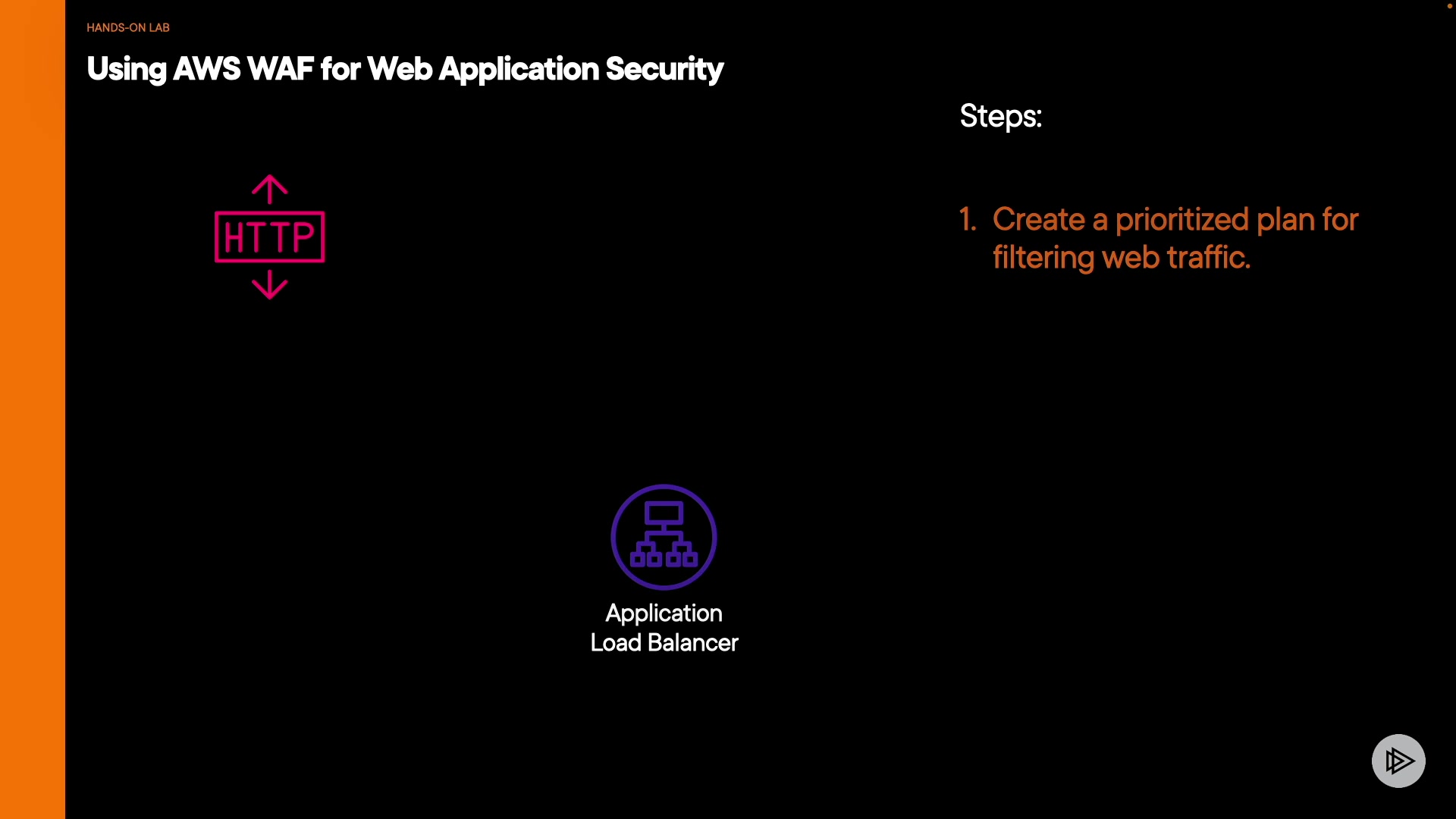 HANDS-ON LAB

Using AWS WAF for Web Application Security

HTTP

Application Load Balancer

Steps:

1. Create a prioritized plan for filtering web traffic.